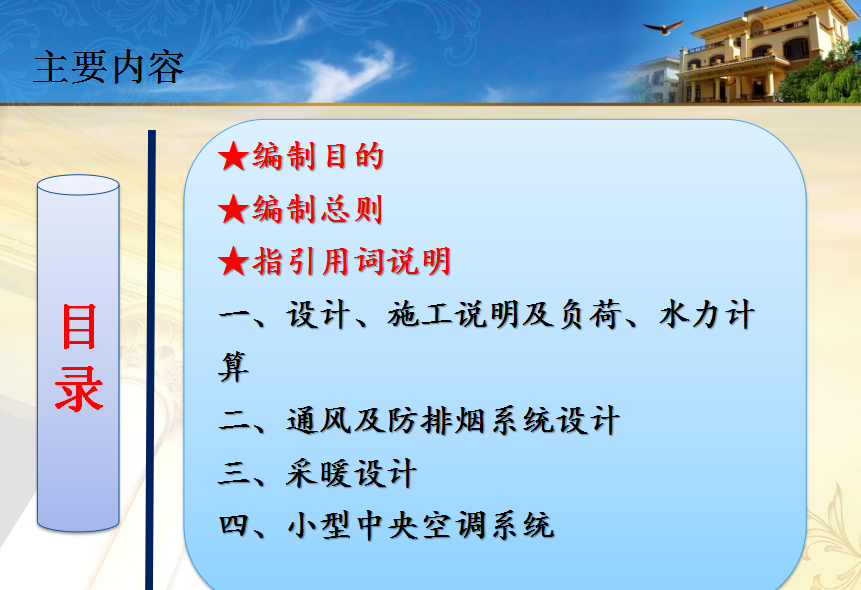 主要内容

目录

★编制目的

★编制总则

★指引用词说明

一、设计、施工说明及负荷、水力计算

二、通风及防排烟系统设计

三、采暖设计

四、小型中央空调系统